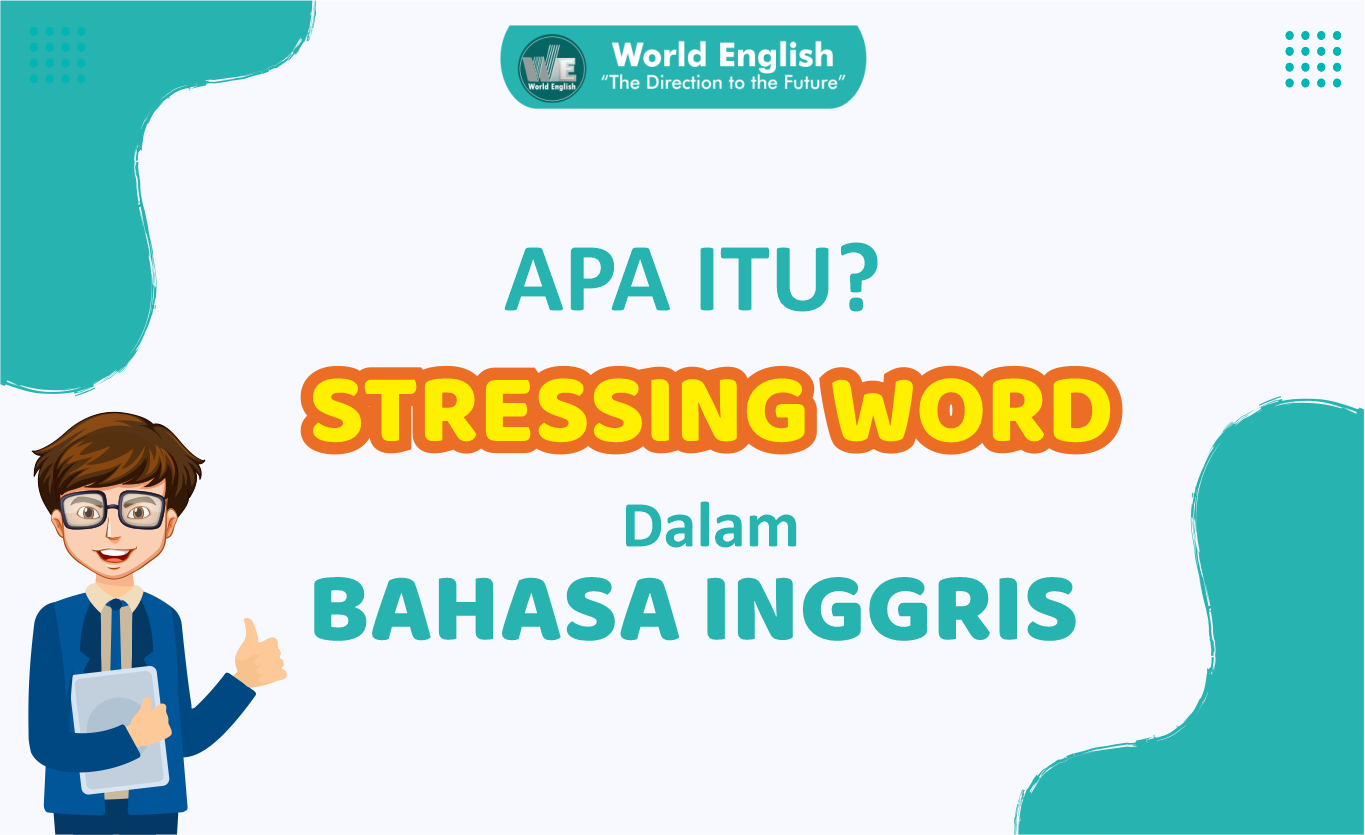 WE
World English

World English
"The Direction to the Future"

APA ITU?
STRESSING WORD
Dalam
BAHASA INGGRIS